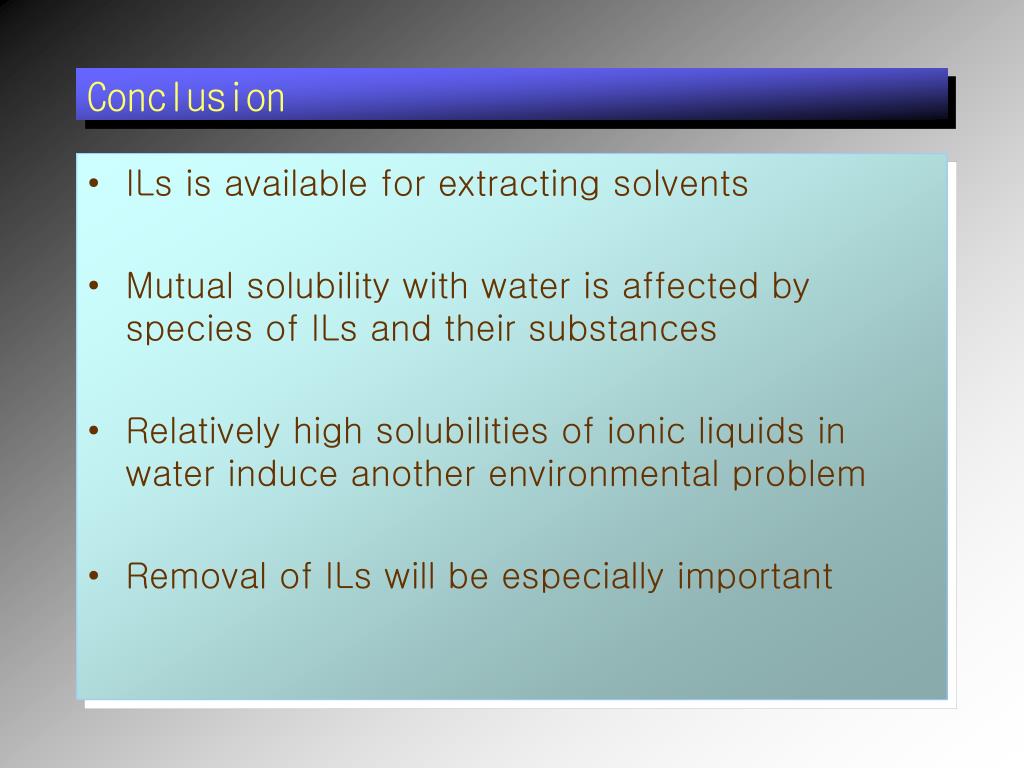 Conclusion

• ILs is available for extracting solvents

• Mutual solubility with water is affected by species of ILs and their substances

• Relatively high solubilities of ionic liquids in water induce another environmental problem

• Removal of ILs will be especially important